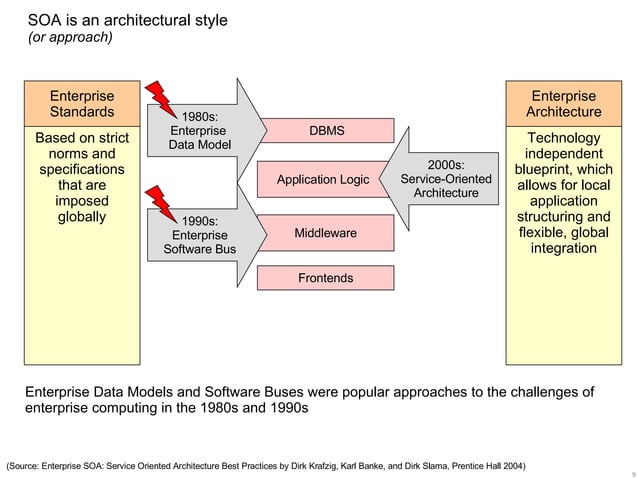 SOA is an architectural style
(or approach)

Enterprise Standards

Based on strict norms and specifications that are imposed globally

1980s: Enterprise Data Model

1990s: Enterprise Software Bus

DBMS

Application Logic

Middleware

Frontends

2000s: Service-Oriented Architecture

Enterprise Architecture

Technology independent blueprint, which allows for local application structuring and flexible, global integration

Enterprise Data Models and Software Buses were popular approaches to the challenges of enterprise computing in the 1980s and 1990s

(Source: Enterprise SOA: Service Oriented Architecture Best Practices by Dirk Krafzig, Karl Banke, and Dirk Slama, Prentice Hall 2004)

9